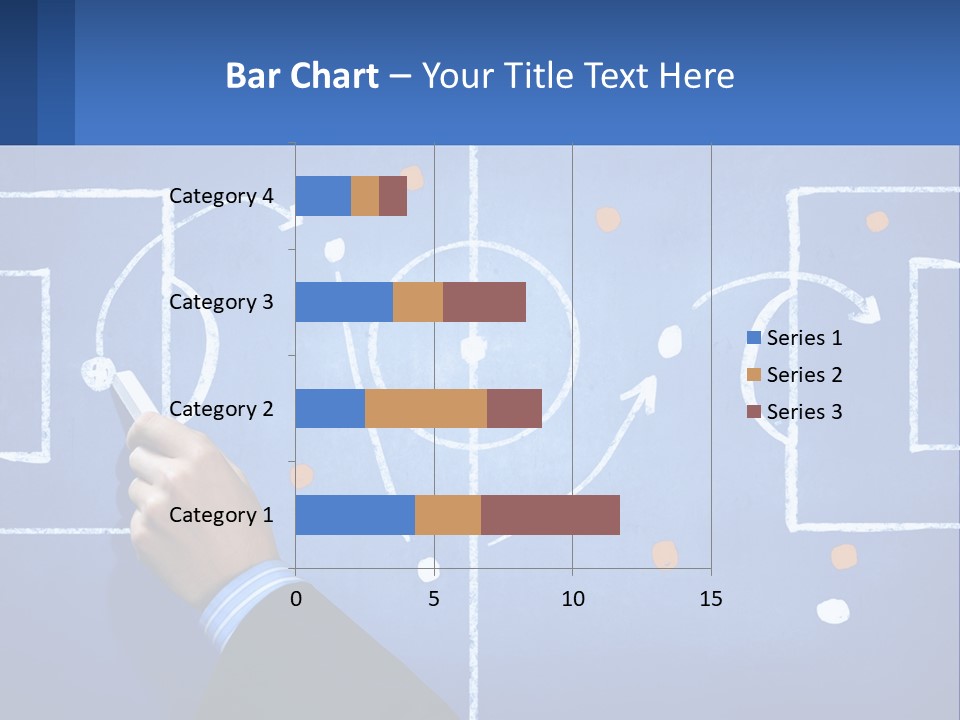 Bar Chart – Your Title Text Here

Category 4
Category 3
Category 2
Category 1

0
5
10
15

Series 1
Series 2
Series 3